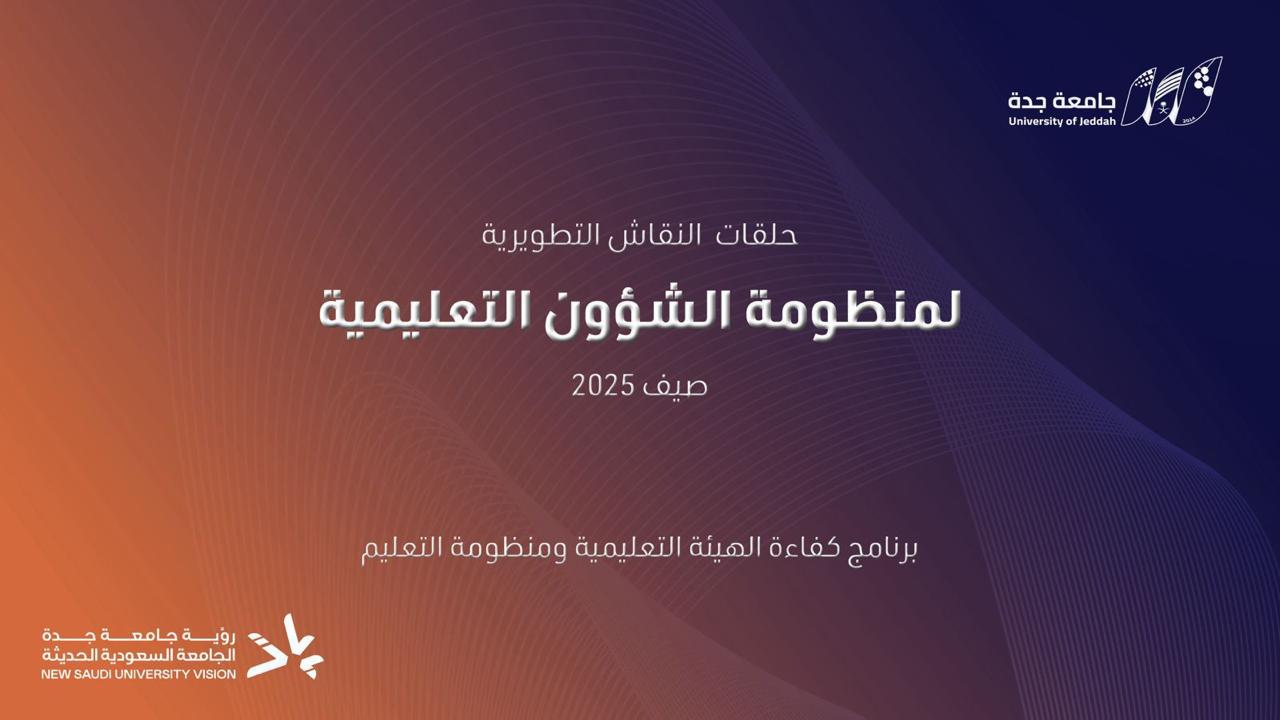 جامعة جدة
University of Jeddah

حلقات النقاش التطويرية
لمنظومة الشؤون التعليمية
صيف 2025

برنامج كفاءة الهيئة التعليمية ومنظومة التعليم

رؤية جامعة جدة
الجامعة السعودية الحديثة
NEW SAUDI UNIVERSITY VISION